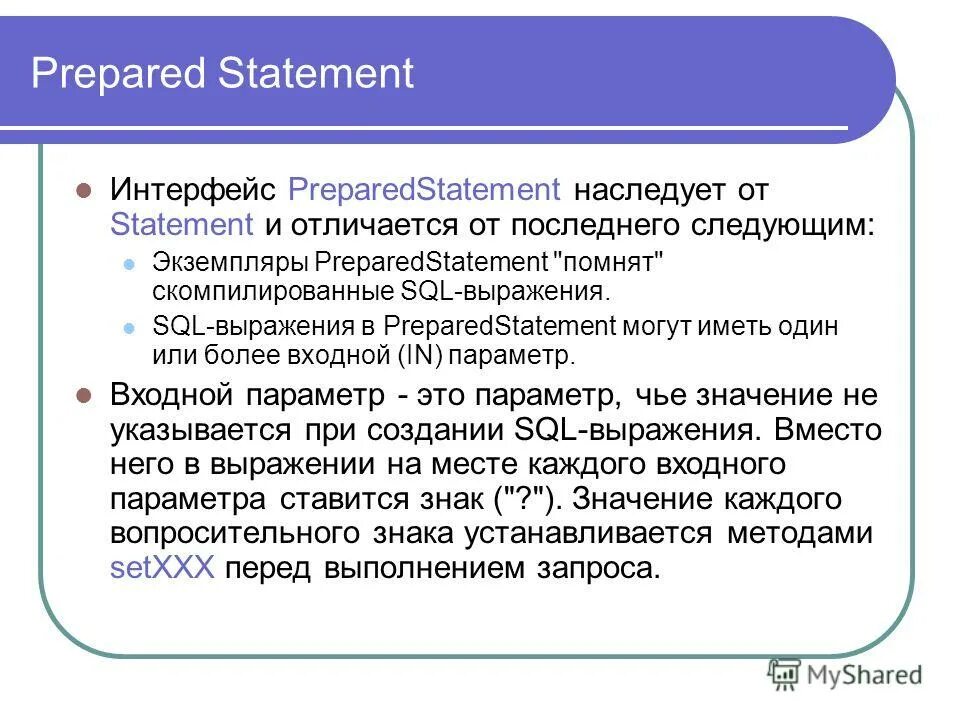 Prepared Statement

Интерфейс PreparedStatement наследует от Statement и отличается от последнего следующим:

Экземпляры PreparedStatement "помнят" скомпилированные SQL-выражения.

SQL-выражения в PreparedStatement могут иметь один или более входной (IN) параметр.

Входной параметр - это параметр, чье значение не указывается при создании SQL-выражения. Вместо него в выражении на месте каждого входного параметра ставится знак ("?"). Значение каждого вопросительного знака устанавливается методами setXXX перед выполнением запроса.

MyShared